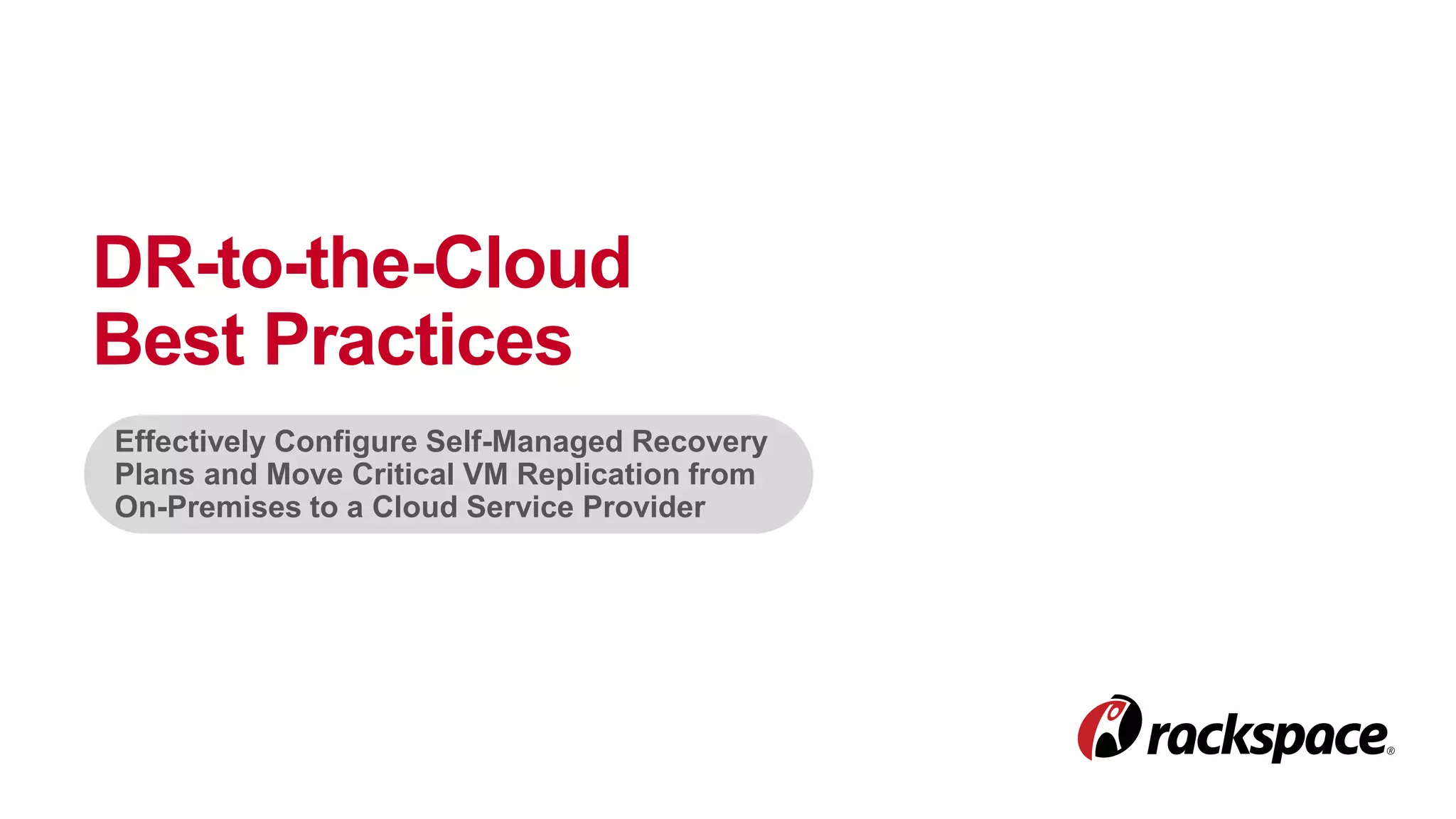 DR-to-the-Cloud
Best Practices

Effectively Configure Self-Managed Recovery Plans and Move Critical VM Replication from On-Premises to a Cloud Service Provider

rackspace®